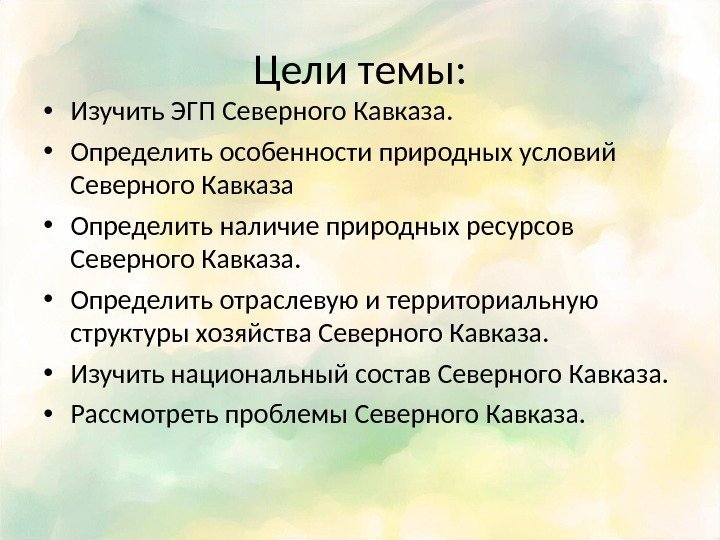 Цели темы:

• Изучить ЭГП Северного Кавказа.
• Определить особенности природных условий Северного Кавказа
• Определить наличие природных ресурсов Северного Кавказа.
• Определить отраслевую и территориальную структуры хозяйства Северного Кавказа.
• Изучить национальный состав Северного Кавказа.
• Рассмотреть проблемы Северного Кавказа.